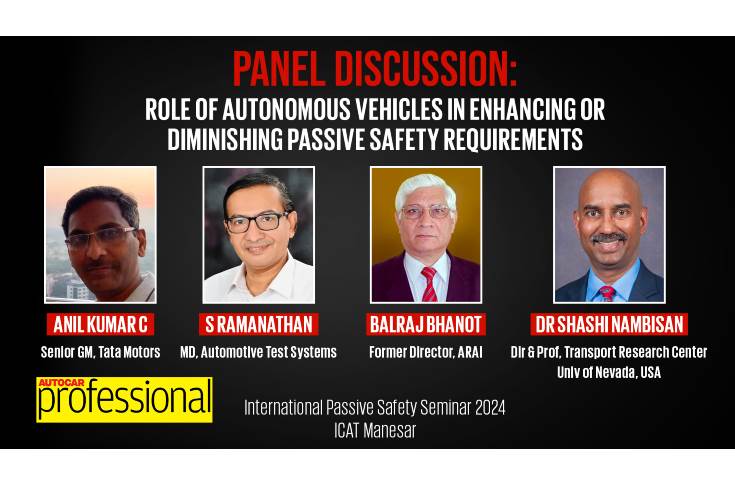 PANEL DISCUSSION:
ROLE OF AUTONOMOUS VEHICLES IN ENHANCING OR DIMINISHING PASSIVE SAFETY REQUIREMENTS

ANIL KUMAR C
Senior GM, Tata Motors

S RAMANATHAN
MD, Automotive Test Systems

BALRAJ BHANOT
Former Director, ARAI

DR SHASHI NAMBISAN
Dir & Prof, Transport Research Center Univ of Nevada, USA

AUTOCAR professional

International Passive Safety Seminar 2024
ICAT Manesar